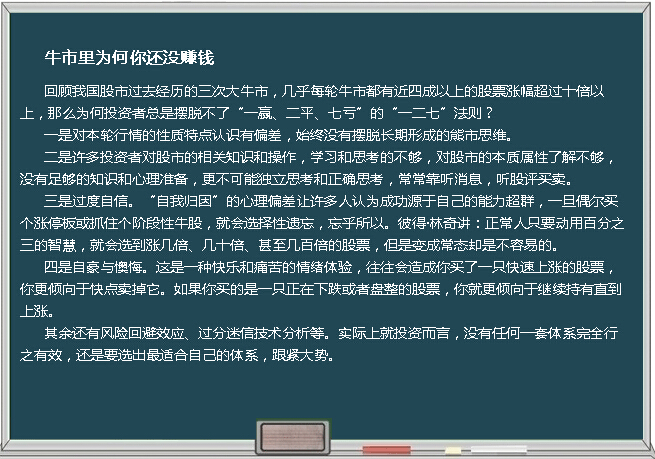 牛市里为何你还没赚钱

回顾我国股市过去经历的三次大牛市，几乎每轮牛市都有近四成以上的股票涨幅超过十倍以上，那么为何投资者总是摆脱不了“一赢、二平、七亏”的“一二七”法则？

一是对本轮行情的性质特点认识有偏差，始终没有摆脱长期形成的熊市思维。

二是许多投资者对股市的相关知识和操作，学习和思考的不够，对股市的本质属性了解不够，没有足够的知识和心理准备，更不可能独立思考和正确思考，常常靠听消息，听股评买卖。

三是过度自信。“自我归因”的心理偏差让许多人认为成功源于自己的能力超群，一旦偶尔买个涨停板或抓住个阶段性牛股，就会选择性遗忘，忘乎所以。彼得·林奇讲：正常人只要动用百分之三的智慧，就会选到涨几倍、几十倍、甚至几百倍的股票，但是变成常态却是不容易的。

四是自豪与懊悔。这是一种快乐和痛苦的情绪体验，往往会造成你买了一只快速上涨的股票，你更倾向于快点卖掉它。如果你买的是一只正在下跌或者盘整的股票，你就更倾向于继续持有直到上涨。

其余还有风险回避效应、过分迷信技术分析等。实际上就投资而言，没有任何一套体系完全行之有效，还是要选出最适合自己的体系，跟紧大势。